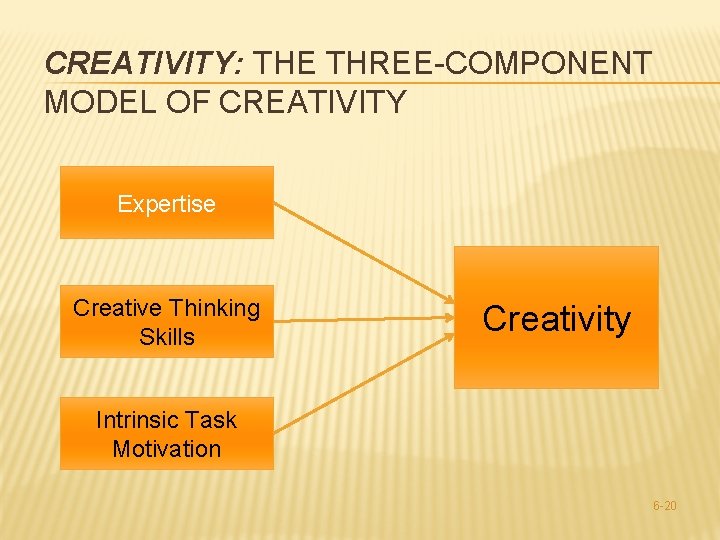 CREATIVITY: THE THREE-COMPONENT MODEL OF CREATIVITY

Expertise

Creative Thinking Skills

Intrinsic Task Motivation

Creativity

6-20